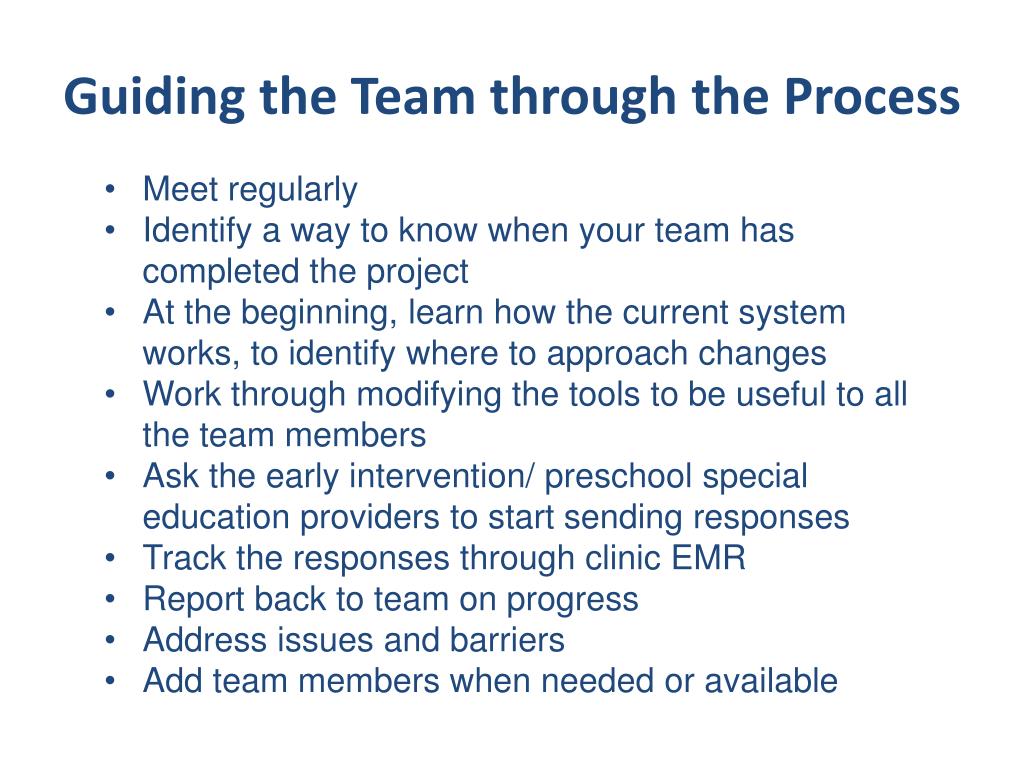 Guiding the Team through the Process

• Meet regularly
• Identify a way to know when your team has completed the project
• At the beginning, learn how the current system works, to identify where to approach changes
• Work through modifying the tools to be useful to all the team members
• Ask the early intervention/ preschool special education providers to start sending responses
• Track the responses through clinic EMR
• Report back to team on progress
• Address issues and barriers
• Add team members when needed or available